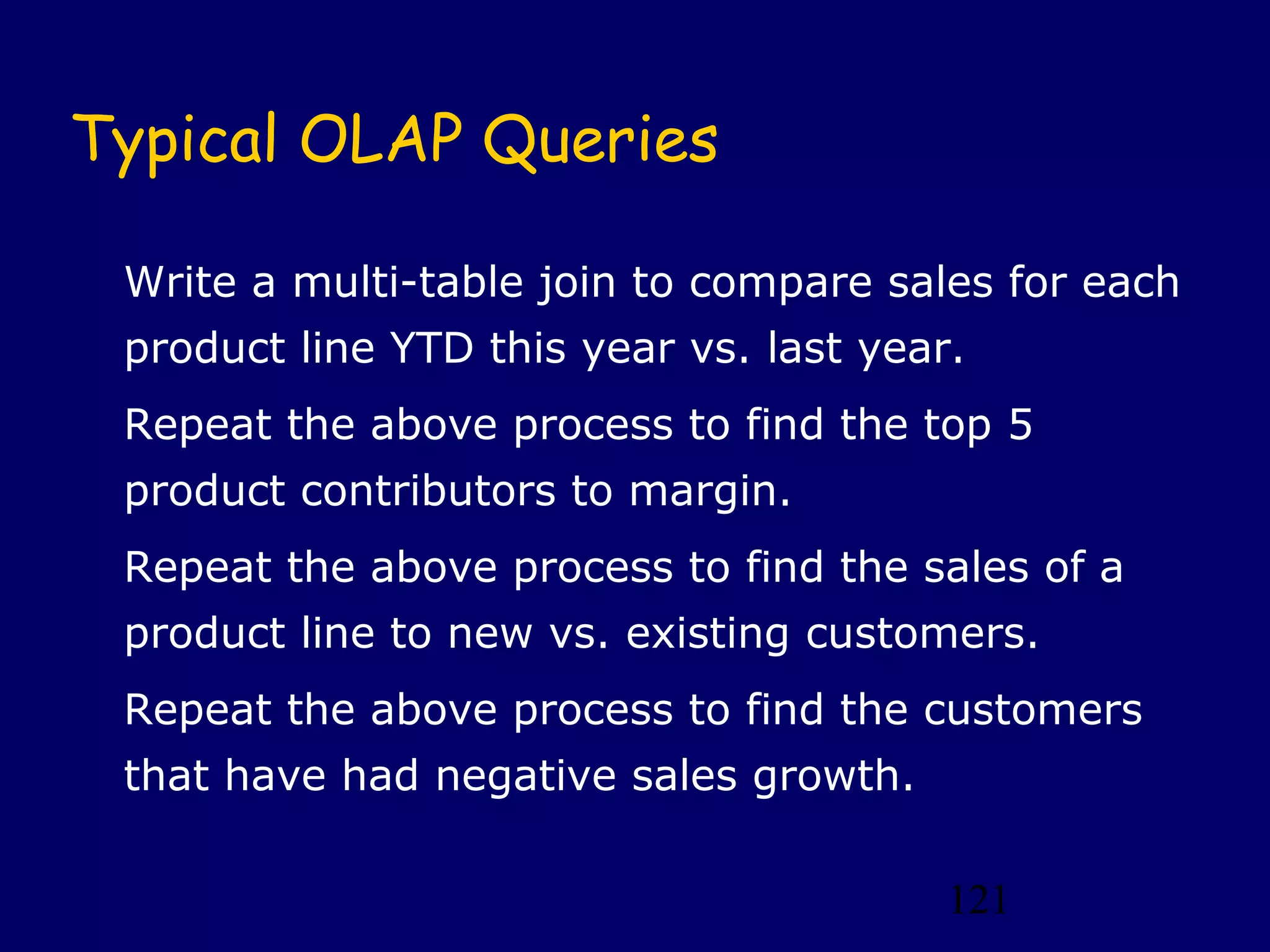 Typical OLAP Queries

Write a multi-table join to compare sales for each product line YTD this year vs. last year.

Repeat the above process to find the top 5 product contributors to margin.

Repeat the above process to find the sales of a product line to new vs. existing customers.

Repeat the above process to find the customers that have had negative sales growth.

121